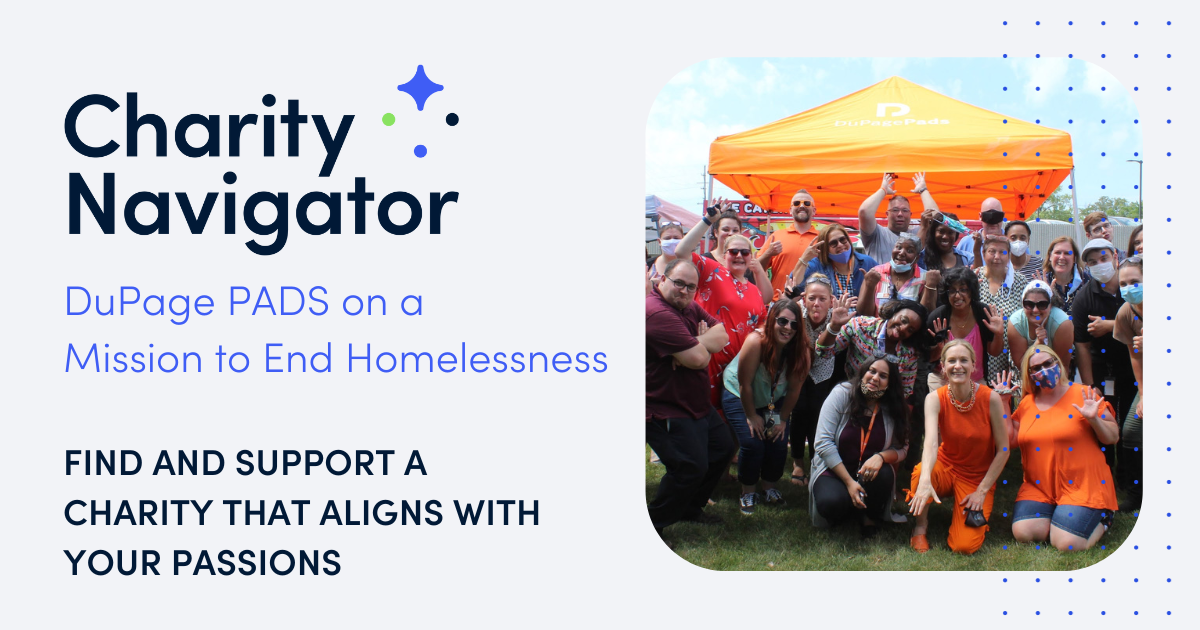 Charity Navigator

DuPage PADS on a Mission to End Homelessness

FIND AND SUPPORT A CHARITY THAT ALIGNS WITH YOUR PASSIONS

DuPagePads